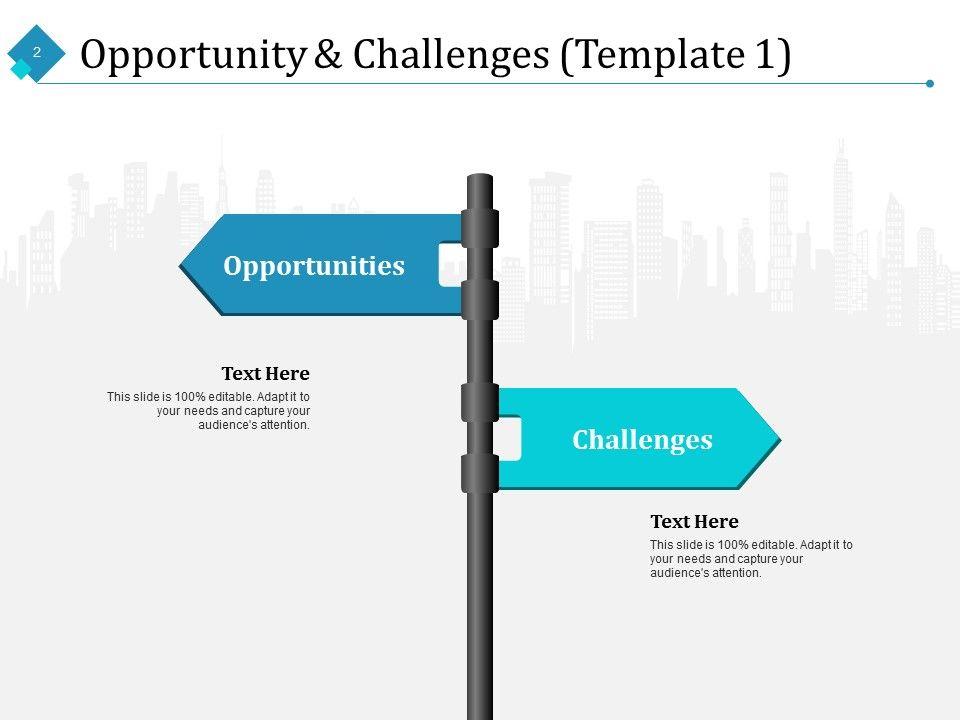 2

Opportunity & Challenges (Template 1)

Opportunities

Text Here

This slide is 100% editable. Adapt it to your needs and capture your audience's attention.

Challenges

Text Here

This slide is 100% editable. Adapt it to your needs and capture your audience's attention.